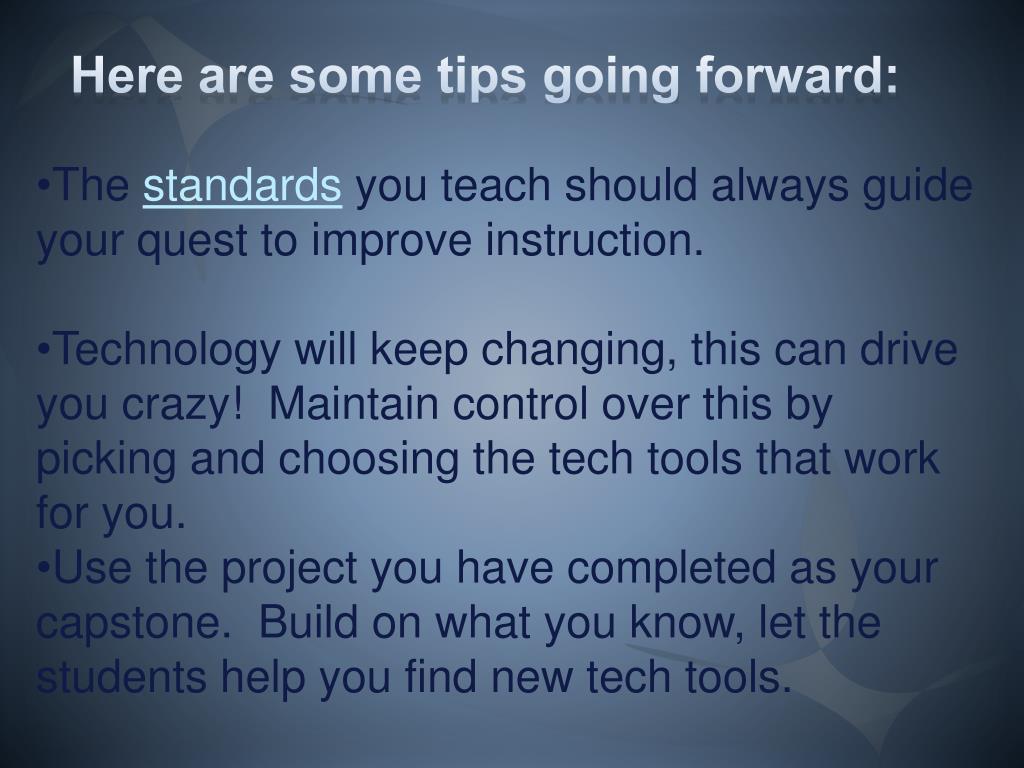 Here are some tips going forward:

•The standards you teach should always guide your quest to improve instruction.

•Technology will keep changing, this can drive you crazy!  Maintain control over this by picking and choosing the tech tools that work for you.
•Use the project you have completed as your capstone.  Build on what you know, let the students help you find new tech tools.